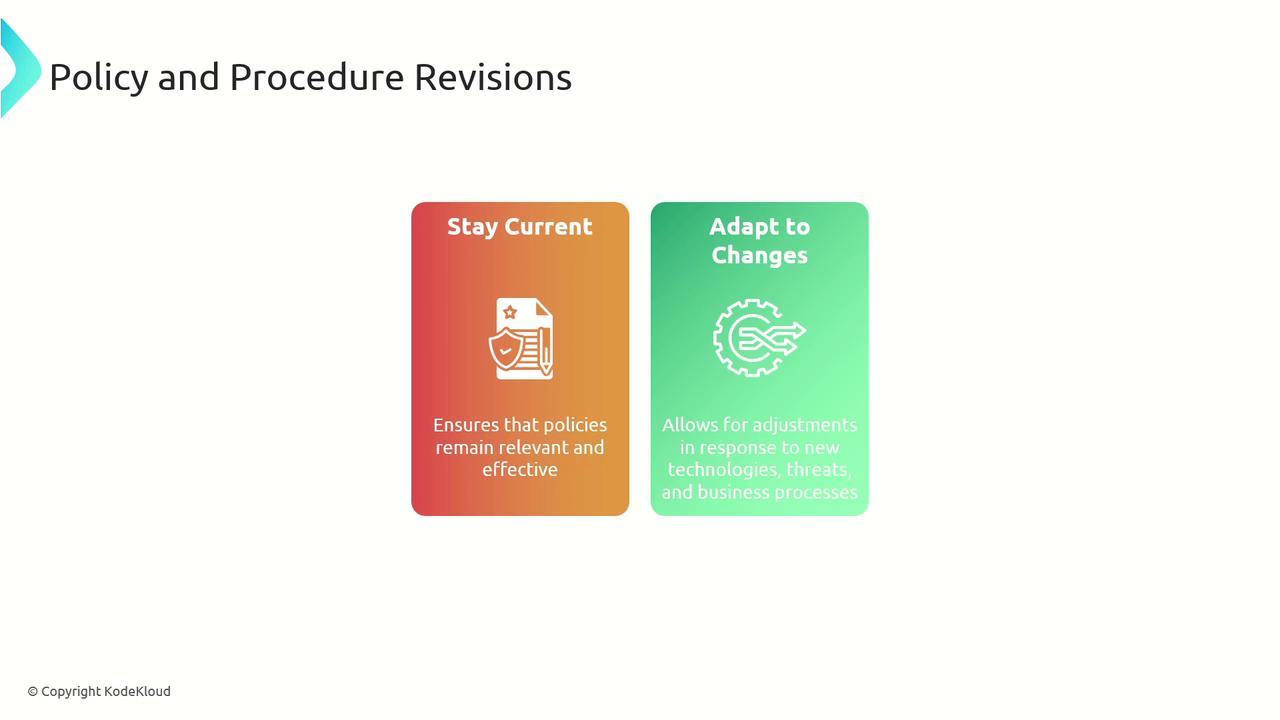 Policy and Procedure Revisions

Stay Current

Ensures that policies remain relevant and effective

Adapt to Changes

Allows for adjustments in response to new technologies, threats, and business processes

© Copyright KodeKloud